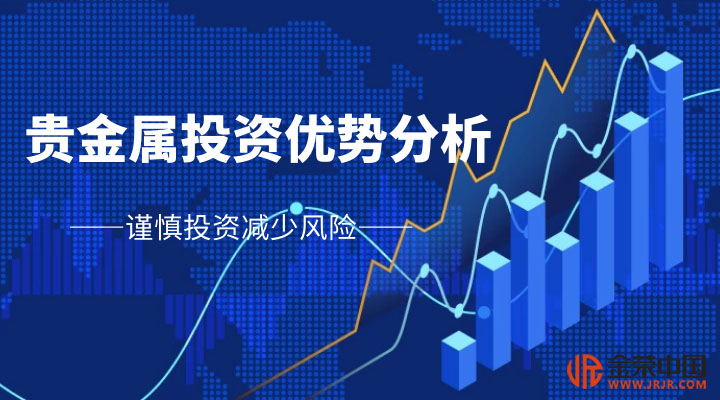 贵金属投资优势分析

——谨慎投资减少风险——

金荣中国
WWW.JRJR.COM